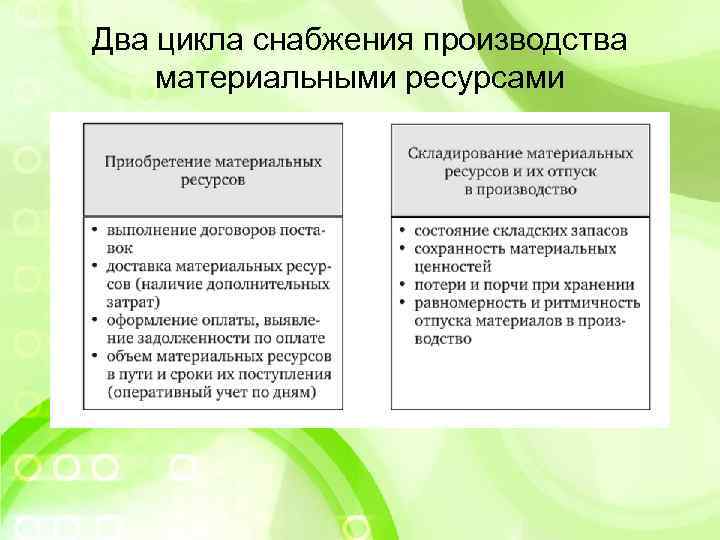 Два цикла снабжения производства материальными ресурсами

Приобретение материальных ресурсов

• выполнение договоров поставок
• доставка материальных ресурсов (наличие дополнительных затрат)
• оформление оплаты, выявление задолженности по оплате
• объем материальных ресурсов в пути и сроки их поступления (оперативный учет по дням)

Складирование материальных ресурсов и их отпуск в производство

• состояние складских запасов
• сохранность материальных ценностей
• потери и порчи при хранении
• равномерность и ритмичность отпуска материалов в производство